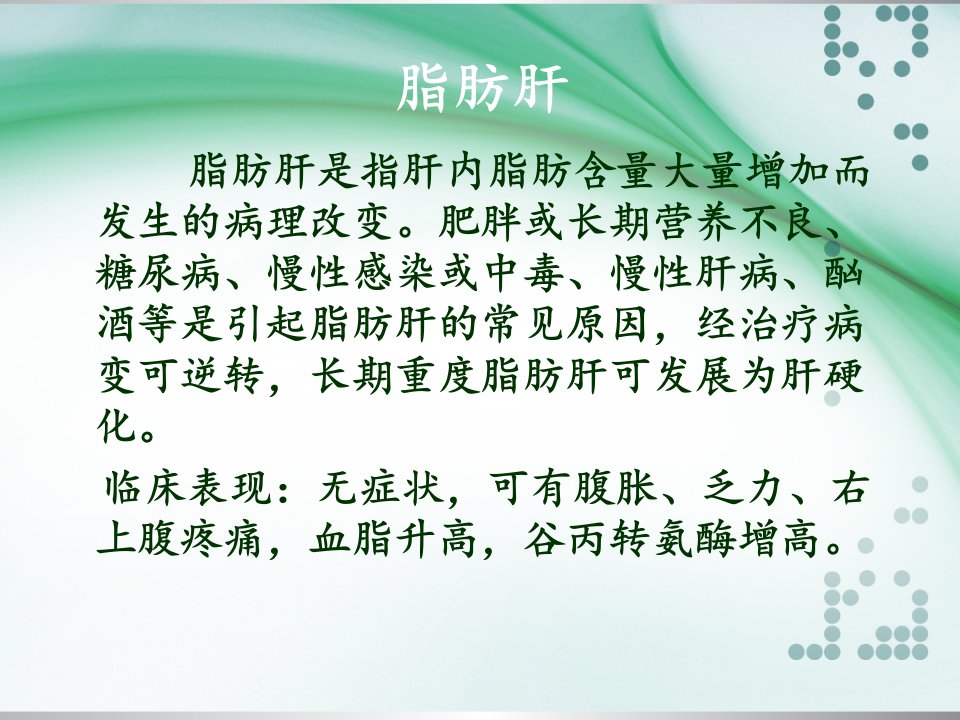 脂肪肝

脂肪肝是指肝内脂肪含量大量增加而发生的病理改变。肥胖或长期营养不良、糖尿病、慢性感染或中毒、慢性肝病、酗酒等是引起脂肪肝的常见原因，经治疗病变可逆转，长期重度脂肪肝可发展为肝硬化。

临床表现：无症状，可有腹胀、乏力、右上腹疼痛，血脂升高，谷丙转氨酶增高。